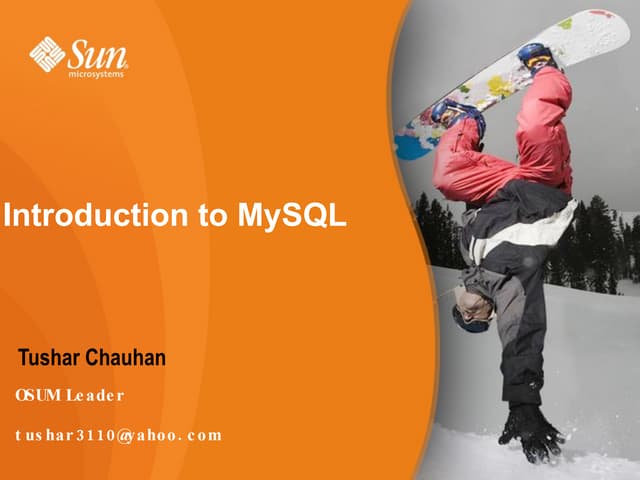 Sun microsystems

Introduction to MySQL

Tushar Chauhan

OSUM Leader

tushar3110@yahoo.com